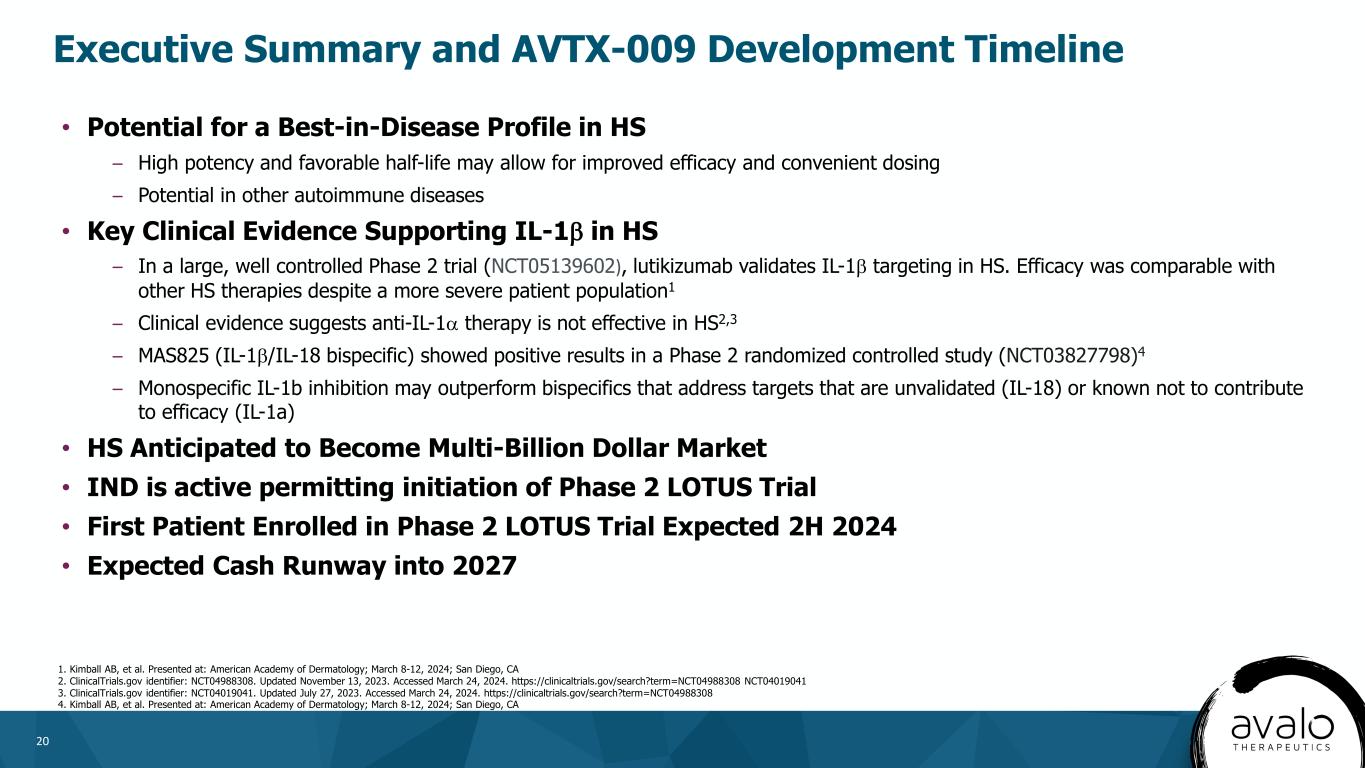 Executive Summary and AVTX-009 Development Timeline

• Potential for a Best-in-Disease Profile in HS

– High potency and favorable half-life may allow for improved efficacy and convenient dosing

– Potential in other autoimmune diseases

• Key Clinical Evidence Supporting IL-1$\beta$ in HS

– In a large, well controlled Phase 2 trial (NCT05139602), lutikizumab validates IL-1$\beta$ targeting in HS. Efficacy was comparable with other HS therapies despite a more severe patient population$^1$

– Clinical evidence suggests anti-IL-1$\alpha$ therapy is not effective in HS$^{2,3}$

– MAS825 (IL-1$\beta$/IL-18 bispecific) showed positive results in a Phase 2 randomized controlled study (NCT03827798)$^4$

– Monospecific IL-1b inhibition may outperform bispecifics that address targets that are unvalidated (IL-18) or known not to contribute to efficacy (IL-1a)

• HS Anticipated to Become Multi-Billion Dollar Market

• IND is active permitting initiation of Phase 2 LOTUS Trial

• First Patient Enrolled in Phase 2 LOTUS Trial Expected 2H 2024

• Expected Cash Runway into 2027

1. Kimball AB, et al. Presented at: American Academy of Dermatology; March 8-12, 2024; San Diego, CA
2. ClinicalTrials.gov identifier: NCT04988308. Updated November 13, 2023. Accessed March 24, 2024. https://clinicaltrials.gov/search?term=NCT04988308 NCT04019041
3. ClinicalTrials.gov identifier: NCT04019041. Updated July 27, 2023. Accessed March 24, 2024. https://clinicaltrials.gov/search?term=NCT04988308
4. Kimball AB, et al. Presented at: American Academy of Dermatology; March 8-12, 2024; San Diego, CA

20

avalo
THERAPEUTICS